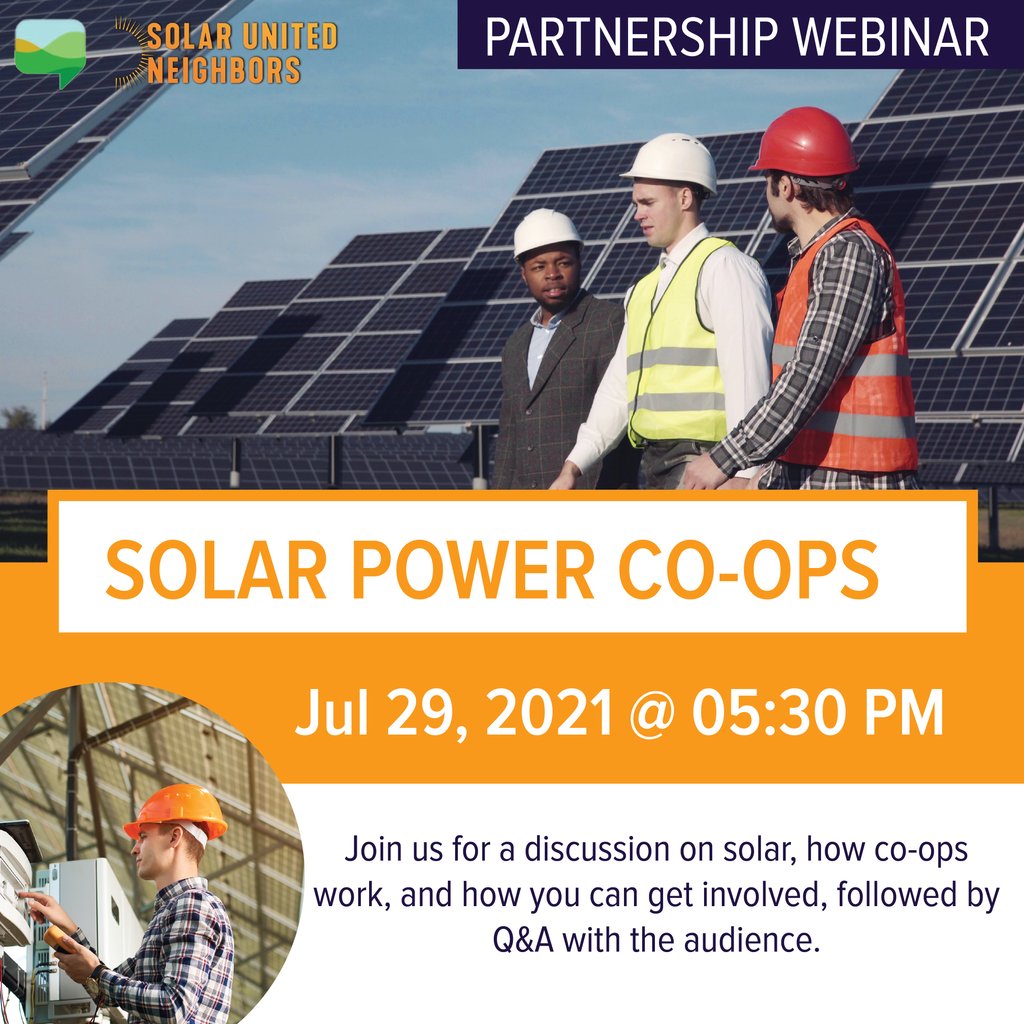 SOLAR UNITED NEIGHBORS

PARTNERSHIP WEBINAR

SOLAR POWER CO-OPS

Jul 29, 2021 @ 05:30 PM

Join us for a discussion on solar, how co-ops work, and how you can get involved, followed by Q&A with the audience.